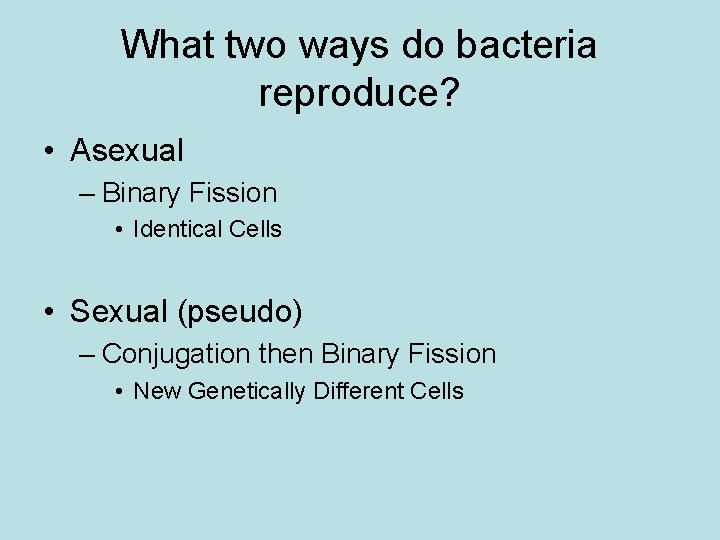 What two ways do bacteria reproduce?

• Asexual
 – Binary Fission
  • Identical Cells

• Sexual (pseudo)
 – Conjugation then Binary Fission
  • New Genetically Different Cells